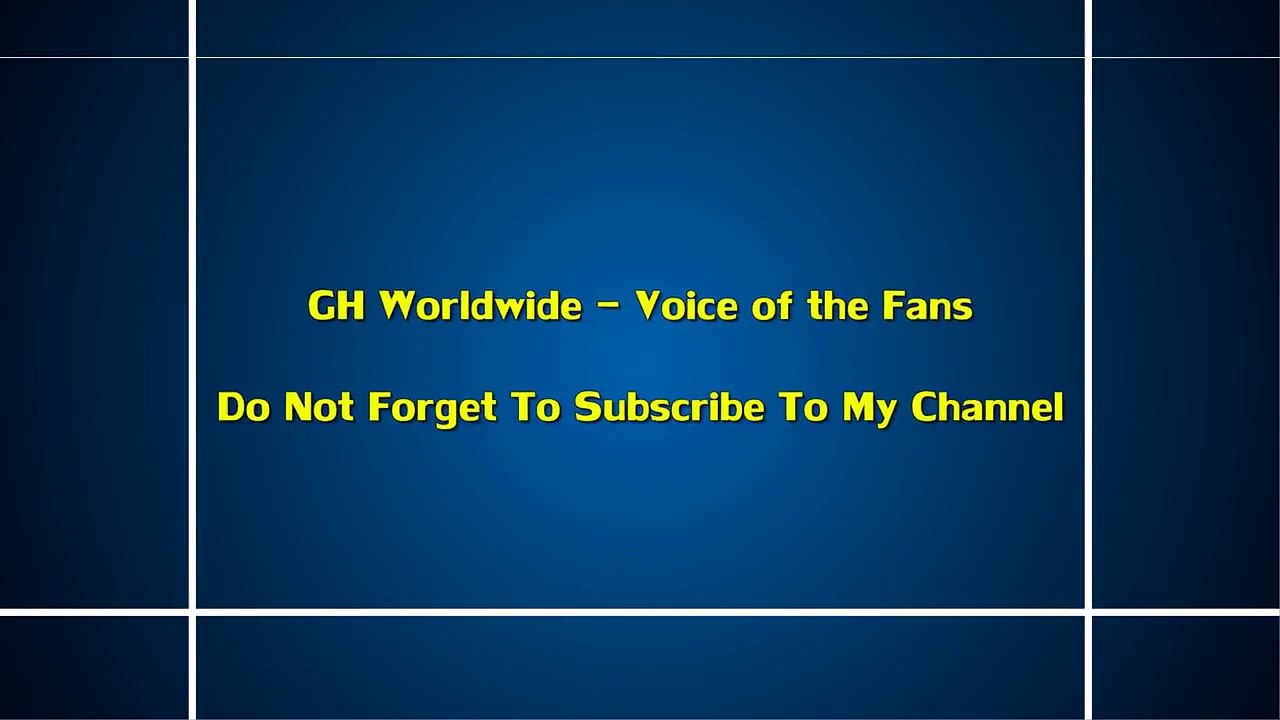 GH Worldwide - Voice of the Fans

Do Not Forget To Subscribe To My Channel